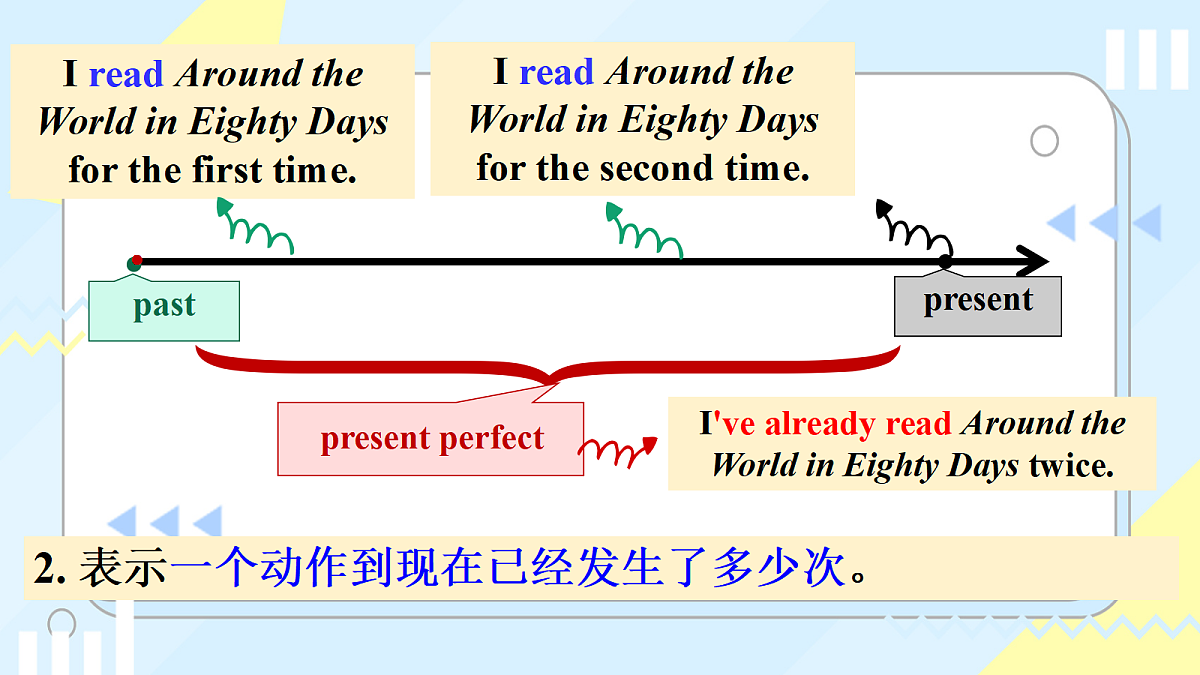 I read Around the World in Eighty Days for the first time.

I read Around the World in Eighty Days for the second time.

past

present

present perfect

I've already read Around the World in Eighty Days twice.

2. 表示一个动作到现在已经发生了多少次。